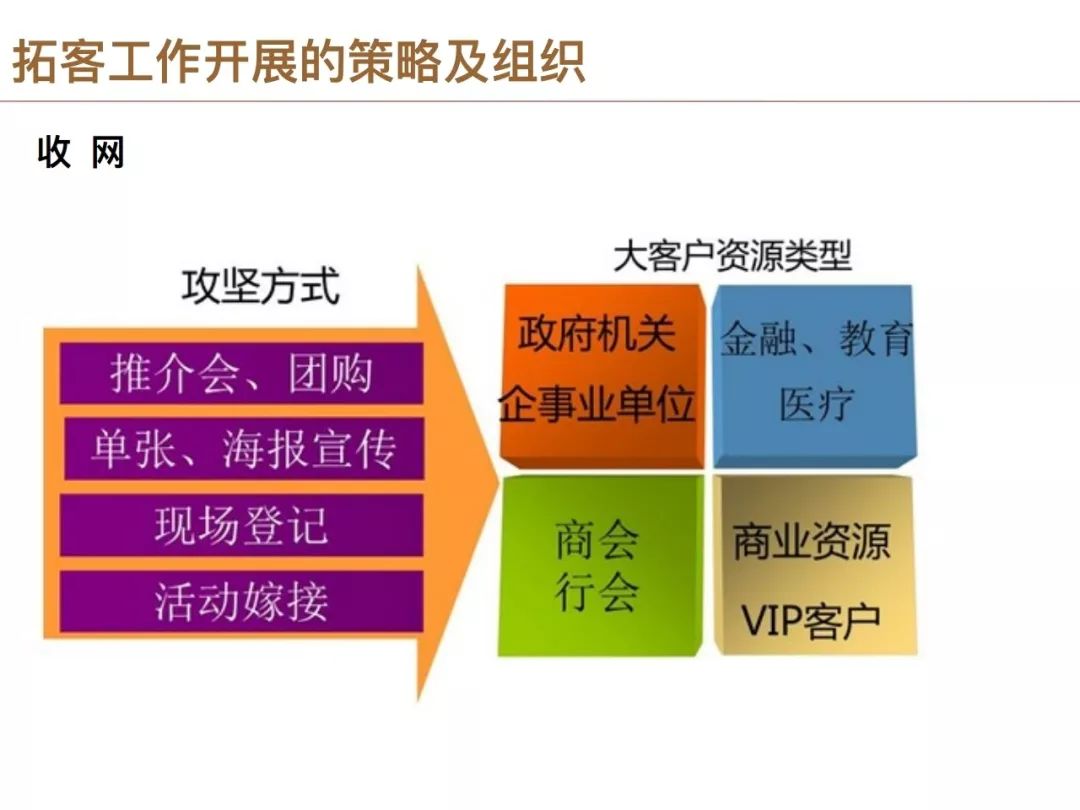 拓客工作开展的策略及组织

收 网

攻坚方式

推介会、团购

单张、海报宣传

现场登记

活动嫁接

大客户资源类型

政府机关
企事业单位

金融、教育
医疗

商会
行会

商业资源
VIP客户